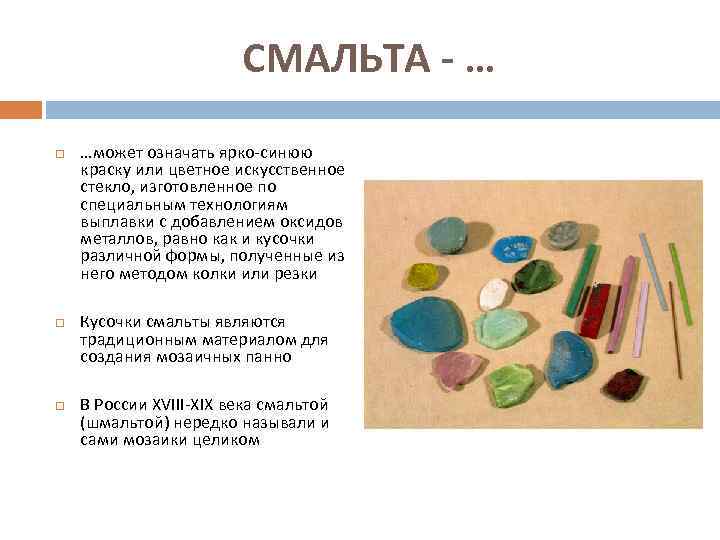 СМАЛЬТА - …

…может означать ярко-синюю краску или цветное искусственное стекло, изготовленное по специальным технологиям выплавки с добавлением оксидов металлов, равно как и кусочки различной формы, полученные из него методом колки или резки

Кусочки смальты являются традиционным материалом для создания мозаичных панно

В России XVIII-XIX века смальтой (шмальтой) нередко называли и сами мозаики целиком